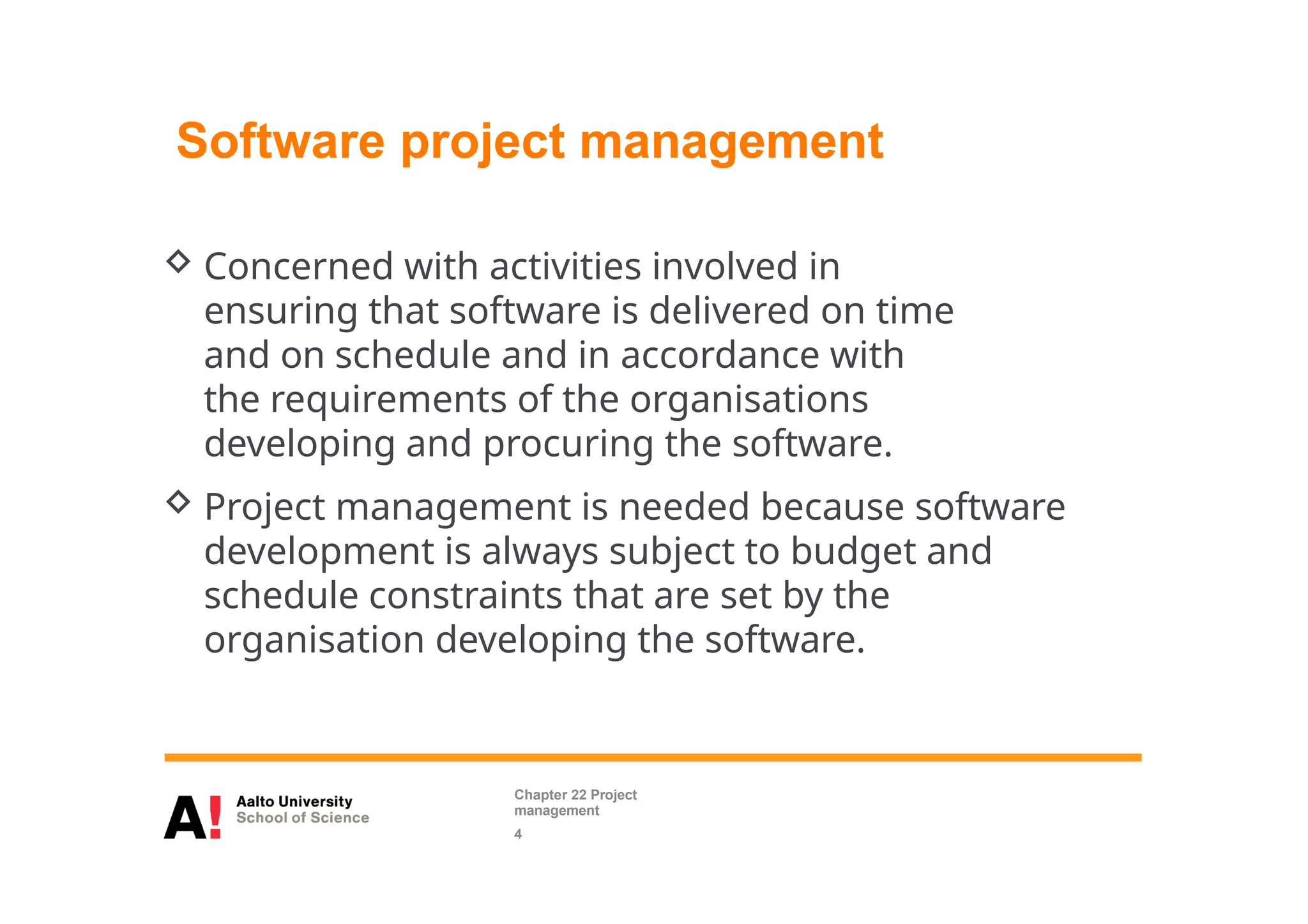 Software project management

◇ Concerned with activities involved in ensuring that software is delivered on time and on schedule and in accordance with the requirements of the organisations developing and procuring the software.

◇ Project management is needed because software development is always subject to budget and schedule constraints that are set by the organisation developing the software.

A! Aalto University
School of Science

Chapter 22 Project management

4